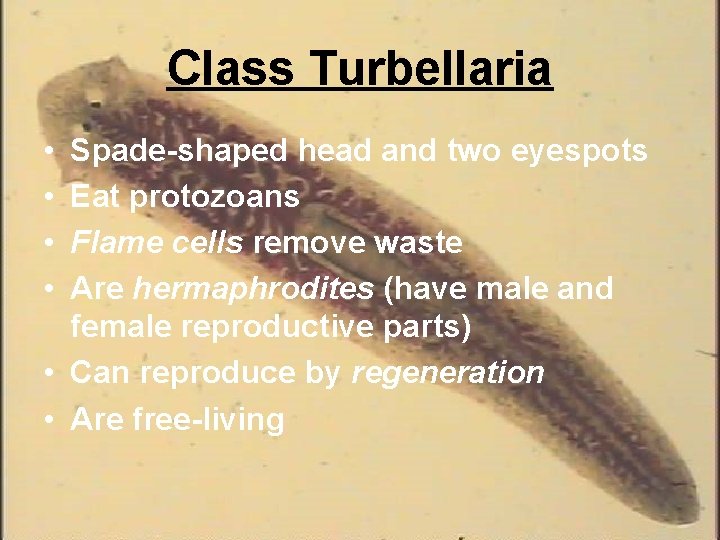 Class Turbellaria

• Spade-shaped head and two eyespots
• Eat protozoans
• Flame cells remove waste
• Are hermaphrodites (have male and female reproductive parts)
• Can reproduce by regeneration
• Are free-living